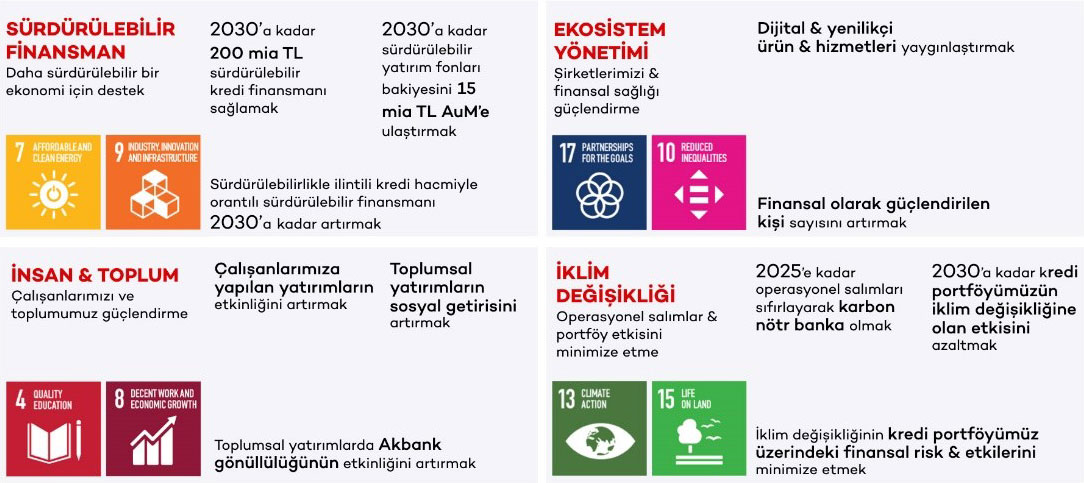 SÜRDÜRÜLEBİLİR FİNANSMAN
Daha sürdürülebilir bir ekonomi için destek

2030'a kadar 200 mia TL sürdürülebilir kredi finansmanı sağlamak

2030'a kadar sürdürülebilir yatırım fonları bakiyesini 15 mia TL AuM'e ulaştırmak

7 AFFORDABLE AND CLEAN ENERGY

9 INDUSTRY, INNOVATION AND INFRASTRUCTURE

Sürdürülebilirlikle ilintili kredi hacmiyle orantılı sürdürülebilir finansmanı 2030'a kadar artırmak

EKOSİSTEM YÖNETİMİ
Şirketlerimizi & finansal sağlığı güçlendirme

Dijital & yenilikçi ürün & hizmetleri yaygınlaştırmak

17 PARTNERSHIPS FOR THE GOALS

10 REDUCED INEQUALITIES

Finansal olarak güçlendirilen kişi sayısını artırmak

İNSAN & TOPLUM
Çalışanlarımızı ve toplumumuz güçlendirme

Çalışanlarımıza yapılan yatırımların etkinliğini artırmak

Toplumsal yatırımların sosyal getirisini artırmak

4 QUALITY EDUCATION

8 DECENT WORK AND ECONOMIC GROWTH

Toplumsal yatırımlarda Akbank gönüllülüğünün etkinliğini artırmak

İKLİM DEĞİŞİKLİĞİ
Operasyonel salımlar & portföy etkisini minimize etme

2025'e kadar operasyonel salımları sıfırlayarak karbon nötr banka olmak

2030'a kadar kredi portföyümüzün iklim değişikliğine olan etkisini azaltmak

13 CLIMATE ACTION

15 LIFE ON LAND

İklim değişikliğinin kredi portföyümüz üzerindeki finansal risk & etkilerini minimize etmek